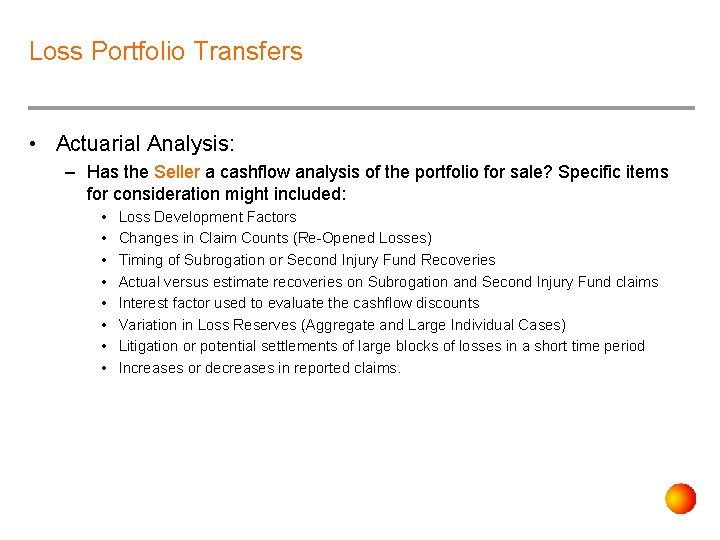 Loss Portfolio Transfers

• Actuarial Analysis:

– Has the Seller a cashflow analysis of the portfolio for sale? Specific items for consideration might included:

• Loss Development Factors
• Changes in Claim Counts (Re-Opened Losses)
• Timing of Subrogation or Second Injury Fund Recoveries
• Actual versus estimate recoveries on Subrogation and Second Injury Fund claims
• Interest factor used to evaluate the cashflow discounts
• Variation in Loss Reserves (Aggregate and Large Individual Cases)
• Litigation or potential settlements of large blocks of losses in a short time period
• Increases or decreases in reported claims.